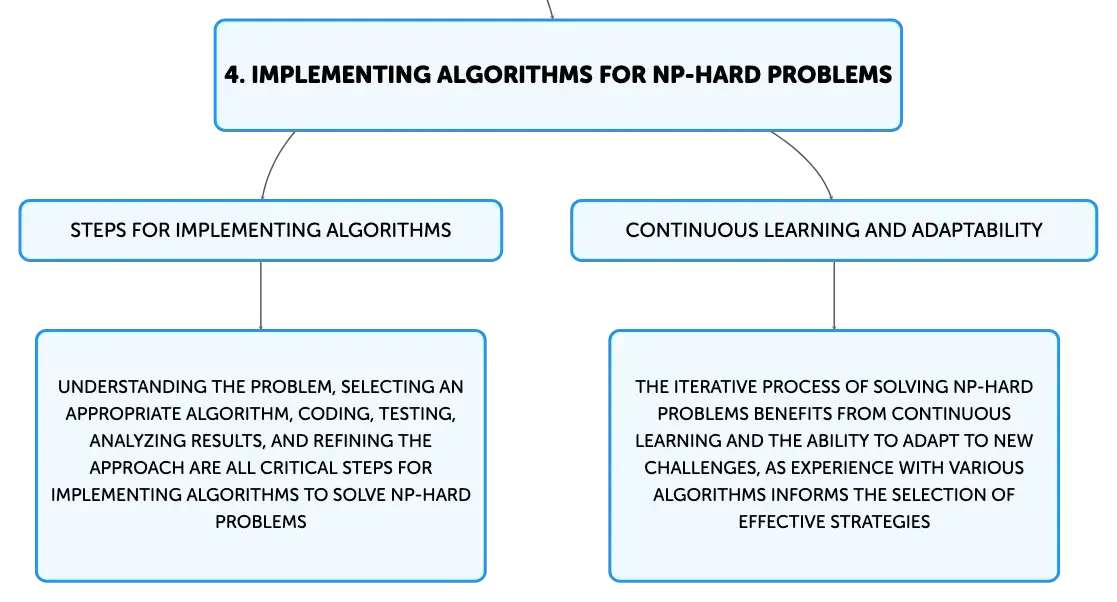 4. IMPLEMENTING ALGORITHMS FOR NP-HARD PROBLEMS

STEPS FOR IMPLEMENTING ALGORITHMS

UNDERSTANDING THE PROBLEM, SELECTING AN APPROPRIATE ALGORITHM, CODING, TESTING, ANALYZING RESULTS, AND REFINING THE APPROACH ARE ALL CRITICAL STEPS FOR IMPLEMENTING ALGORITHMS TO SOLVE NP-HARD PROBLEMS

CONTINUOUS LEARNING AND ADAPTABILITY

THE ITERATIVE PROCESS OF SOLVING NP-HARD PROBLEMS BENEFITS FROM CONTINUOUS LEARNING AND THE ABILITY TO ADAPT TO NEW CHALLENGES, AS EXPERIENCE WITH VARIOUS ALGORITHMS INFORMS THE SELECTION OF EFFECTIVE STRATEGIES